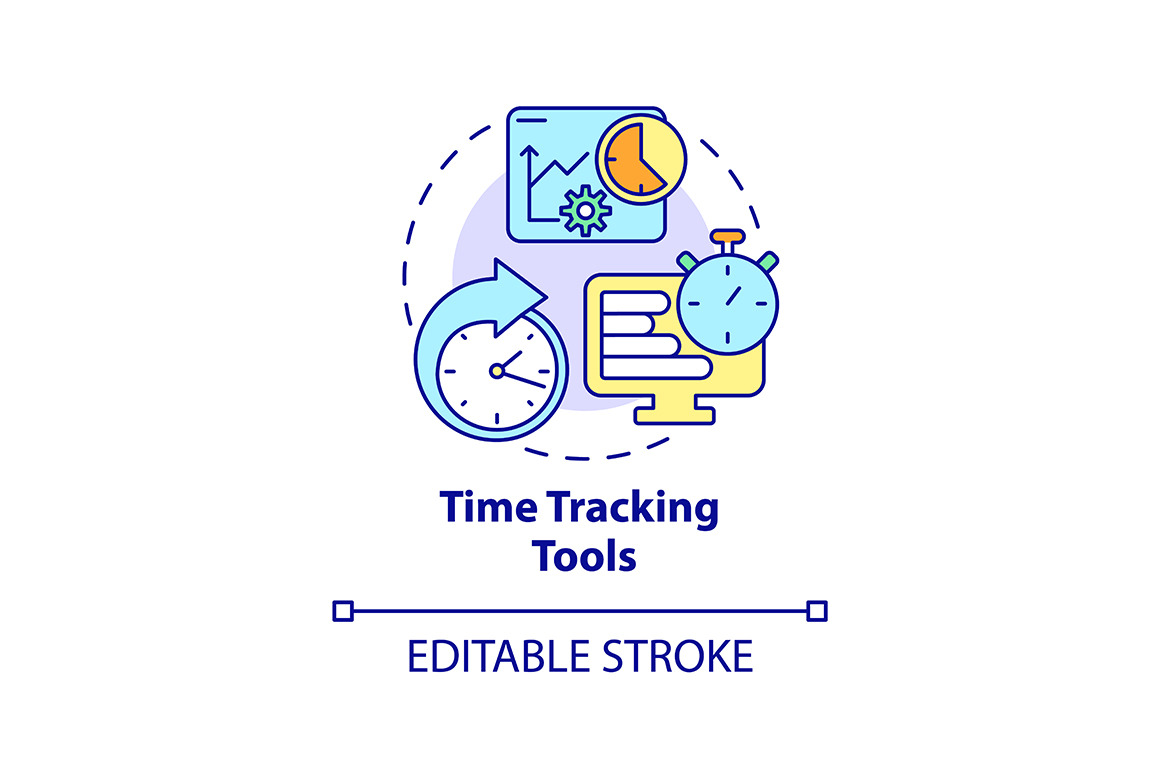 Time Tracking Tools

EDITABLE STROKE